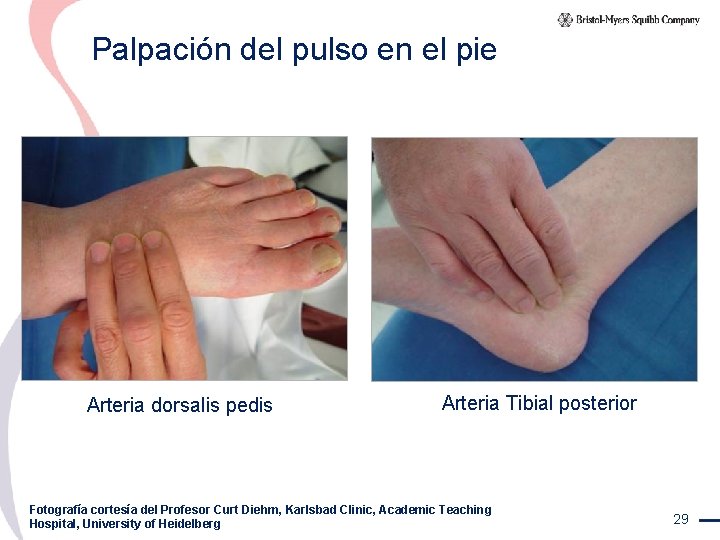 Bristol-Myers Squibb Company

Palpación del pulso en el pie

Arteria dorsalis pedis

Arteria Tibial posterior

Fotografía cortesía del Profesor Curt Diehm, Karlsbad Clinic, Academic Teaching Hospital, University of Heidelberg

29